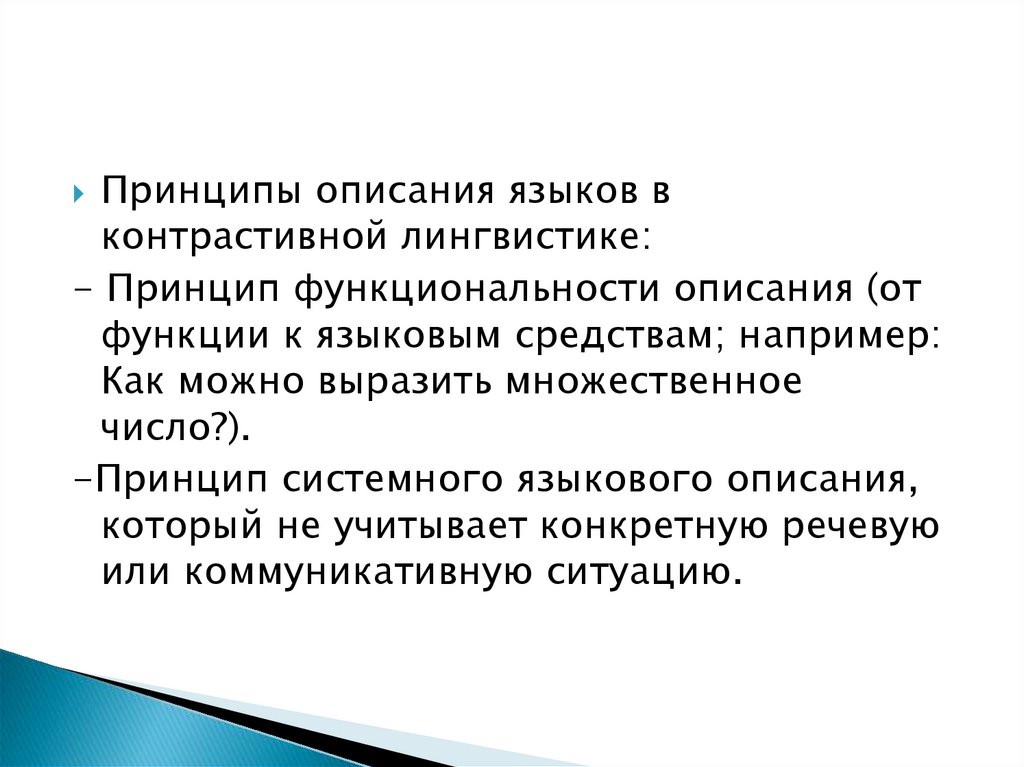 Принципы описания языков в контрастивной лингвистике:

- Принцип функциональности описания (от функции к языковым средствам; например: Как можно выразить множественное число?).

-Принцип системного языкового описания, который не учитывает конкретную речевую или коммуникативную ситуацию.